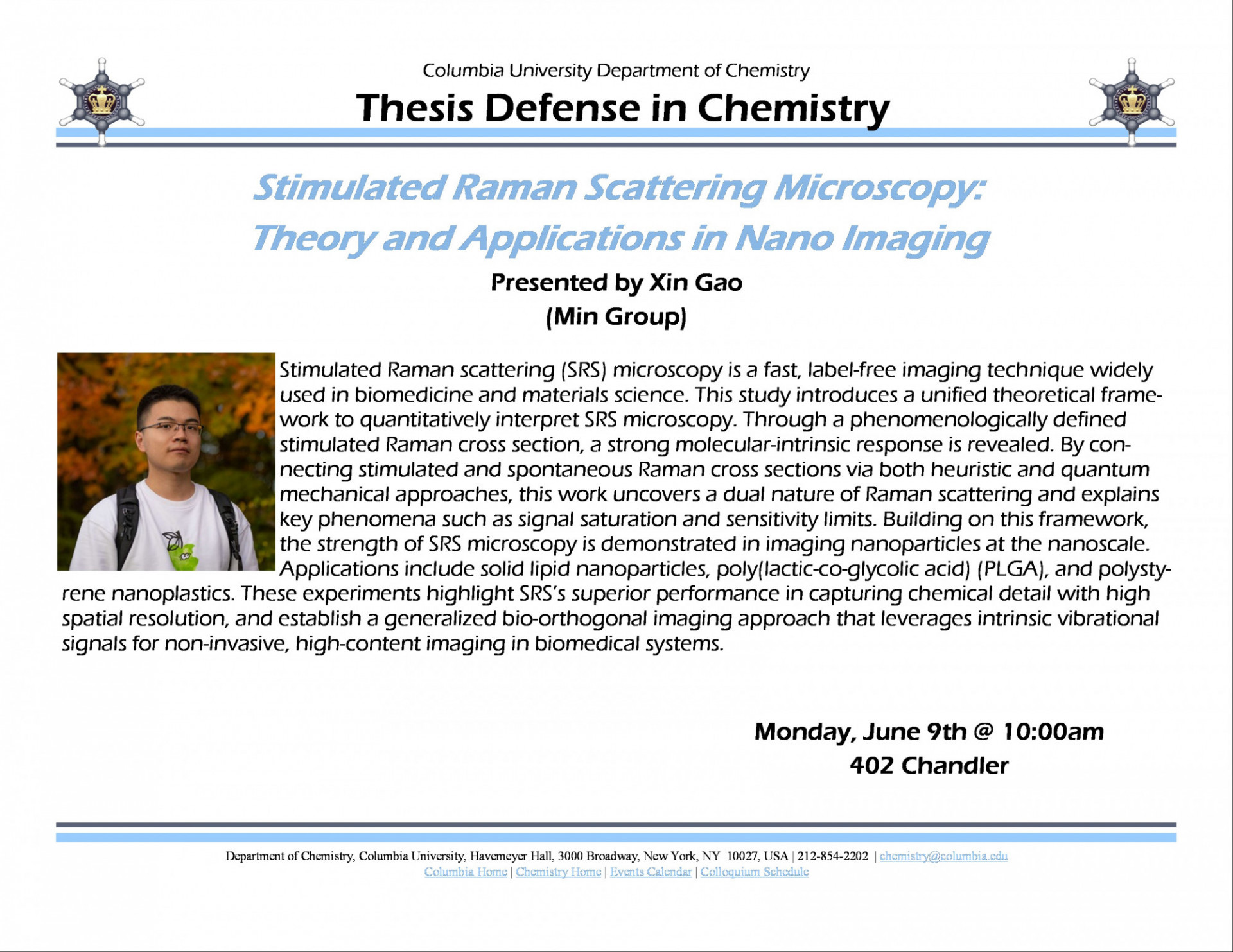 Columbia University Department of Chemistry

Thesis Defense in Chemistry

Stimulated Raman Scattering Microscopy: Theory and Applications in Nano Imaging

Presented by Xin Gao
(Min Group)

Stimulated Raman scattering (SRS) microscopy is a fast, label-free imaging technique widely used in biomedicine and materials science. This study introduces a unified theoretical framework to quantitatively interpret SRS microscopy. Through a phenomenologically defined stimulated Raman cross section, a strong molecular-intrinsic response is revealed. By connecting stimulated and spontaneous Raman cross sections via both heuristic and quantum mechanical approaches, this work uncovers a dual nature of Raman scattering and explains key phenomena such as signal saturation and sensitivity limits. Building on this framework, the strength of SRS microscopy is demonstrated in imaging nanoparticles at the nanoscale. Applications include solid lipid nanoparticles, poly(lactic-co-glycolic acid) (PLGA), and polystyrene nanoplastics. These experiments highlight SRS's superior performance in capturing chemical detail with high spatial resolution, and establish a generalized bio-orthogonal imaging approach that leverages intrinsic vibrational signals for non-invasive, high-content imaging in biomedical systems.

Monday, June 9th @ 10:00am
402 Chandler

Department of Chemistry, Columbia University, Havemeyer Hall, 3000 Broadway, New York, NY 10027, USA | 212-854-2202 | chemistry@columbia.edu
Columbia Home | Chemistry Home | Events Calendar | Colloquium Schedule